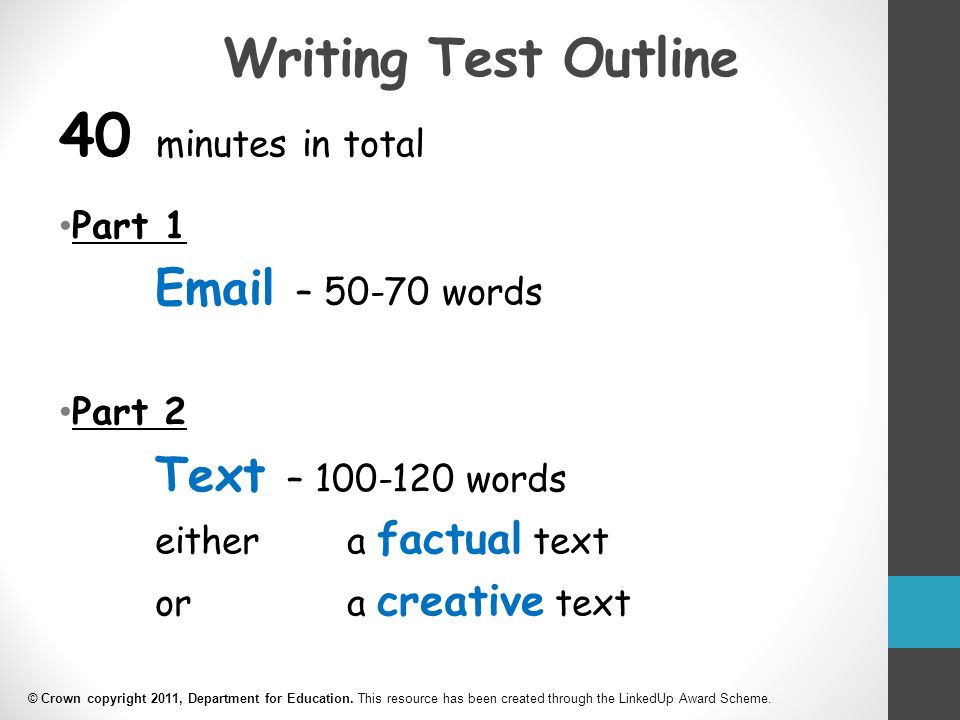 Writing Test Outline

40 minutes in total

• Part 1

Email – 50-70 words

• Part 2

Text – 100-120 words

either a factual text

or a creative text

© Crown copyright 2011, Department for Education. This resource has been created through the LinkedUp Award Scheme.